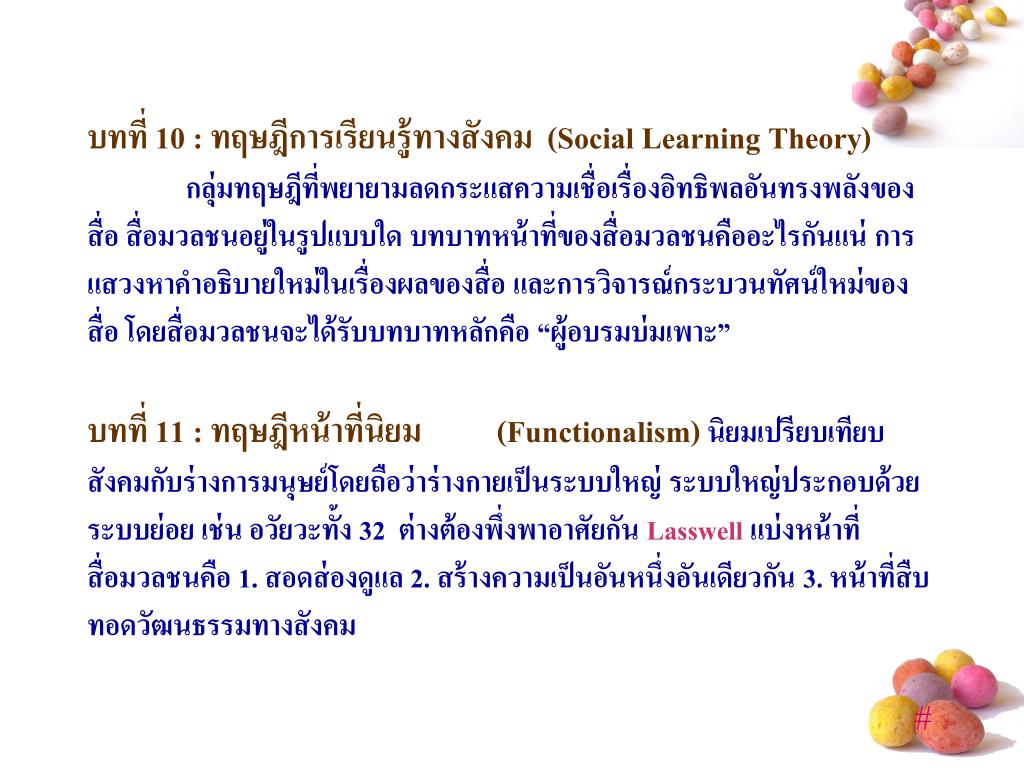 บทที่ 10 : ทฤษฎีการเรียนรู้ทางสังคม (Social Learning Theory)

กลุ่มทฤษฎีที่พยายามลดกระแสความเชื่อเรื่องอิทธิพลอันทรงพลังของสื่อ สื่อมวลชนอยู่ในรูปแบบใด บทบาทหน้าที่ของสื่อมวลชนคืออะไรกันแน่ การแสวงหาคำอธิบายใหม่ในเรื่องผลของสื่อ และการวิจารณ์กระบวนทัศน์ใหม่ของสื่อ โดยสื่อมวลชนจะได้รับบทบาทหลักคือ “ผู้อบรมบ่มเพาะ”

บทที่ 11 : ทฤษฎีหน้าที่นิยม (Functionalism) นิยมเปรียบเทียบสังคมกับร่างการมนุษย์โดยถือว่าร่างกายเป็นระบบใหญ่ ระบบใหญ่ประกอบด้วยระบบย่อย เช่น อวัยวะทั้ง 32 ต่างต้องพึ่งพาอาศัยกัน Lasswell แบ่งหน้าที่สื่อมวลชนคือ 1. สอดส่องดูแล 2. สร้างความเป็นอันหนึ่งอันเดียวกัน 3. หน้าที่สืบทอดวัฒนธรรมทางสังคม

#